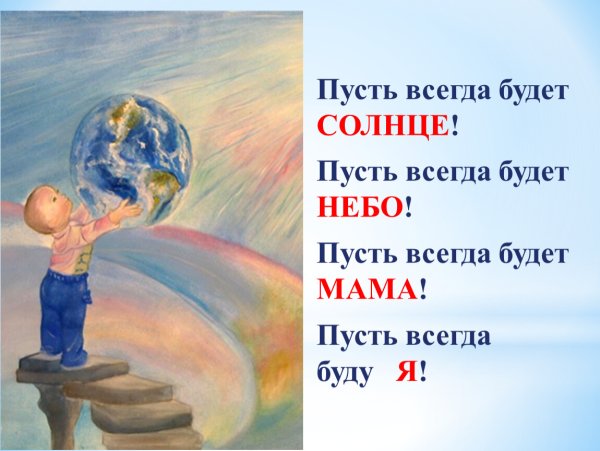 Пусть всегда будет СОЛНЦЕ!

Пусть всегда будет НЕБО!

Пусть всегда будет МАМА!

Пусть всегда буду Я!